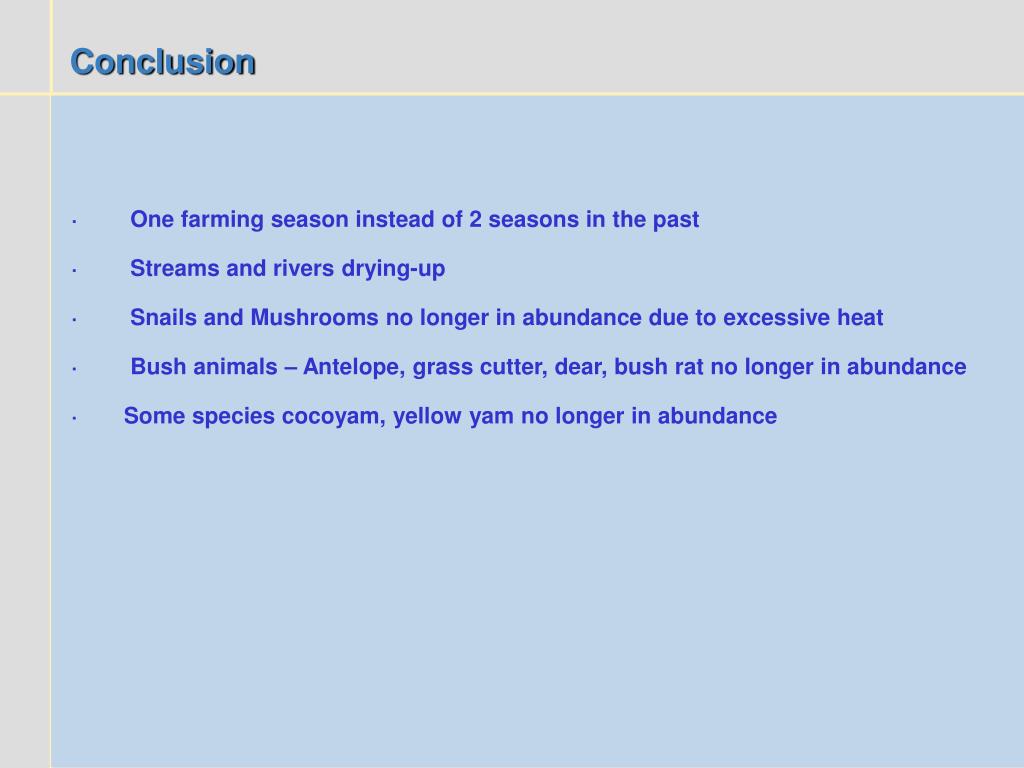 Conclusion

· One farming season instead of 2 seasons in the past

· Streams and rivers drying-up

· Snails and Mushrooms no longer in abundance due to excessive heat

· Bush animals – Antelope, grass cutter, dear, bush rat no longer in abundance

· Some species cocoyam, yellow yam no longer in abundance